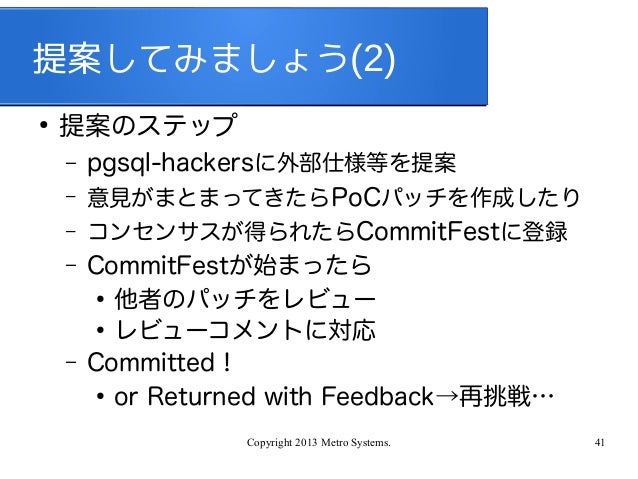 提案してみましょう(2)

• 提案のステップ
  – pgsql-hackersに外部仕様等を提案
  – 意見がまとまってきたらPoCパッチを作成したり
  – コンセンサスが得られたらCommitFestに登録
  – CommitFestが始まったら
    • 他者のパッチをレビュー
    • レビューコメントに対応
  – Committed！
    • or Returned with Feedback→再挑戦…

Copyright 2013 Metro Systems.

41